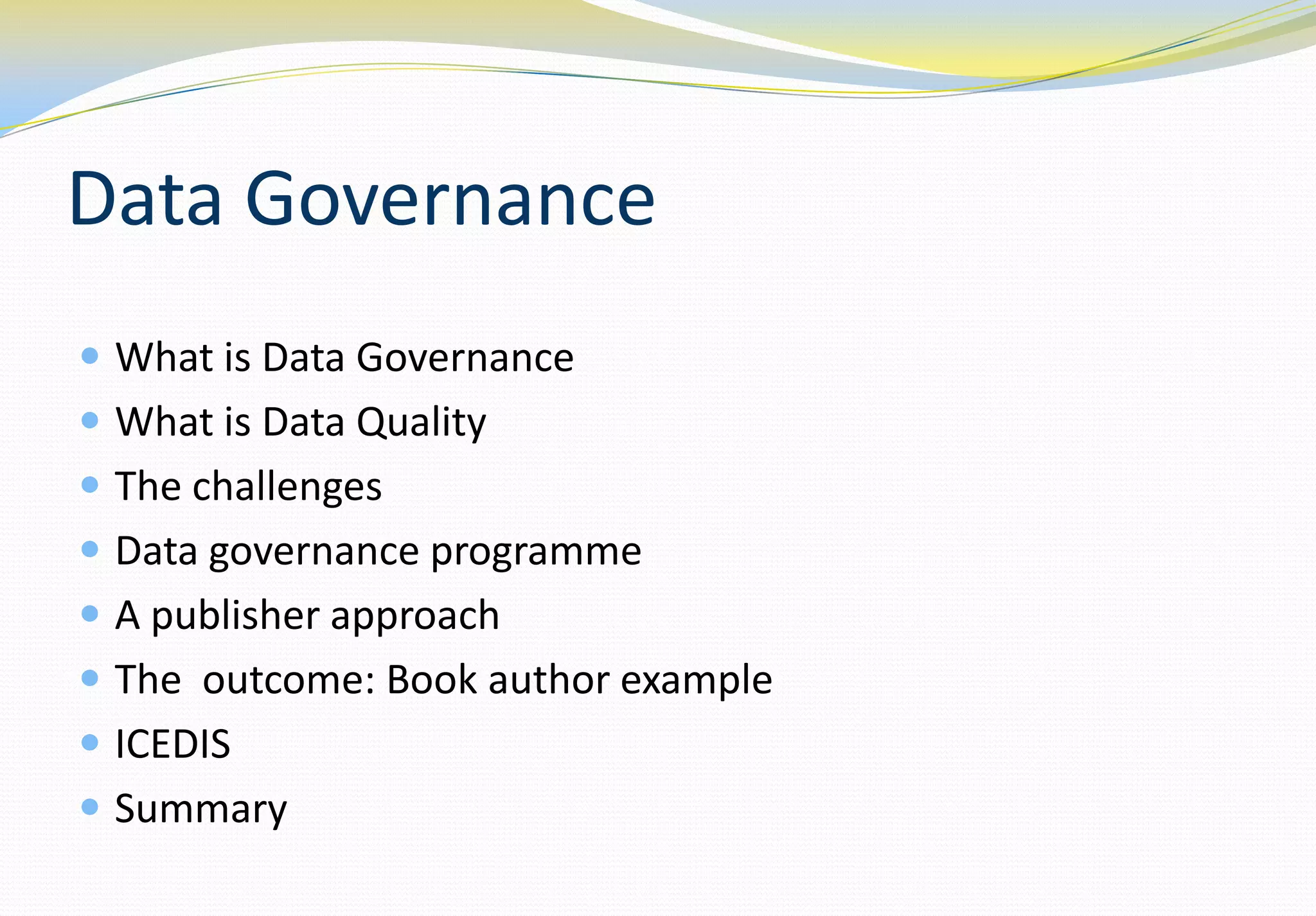 Data Governance

- What is Data Governance
- What is Data Quality
- The challenges
- Data governance programme
- A publisher approach
- The  outcome: Book author example
- ICEDIS
- Summary